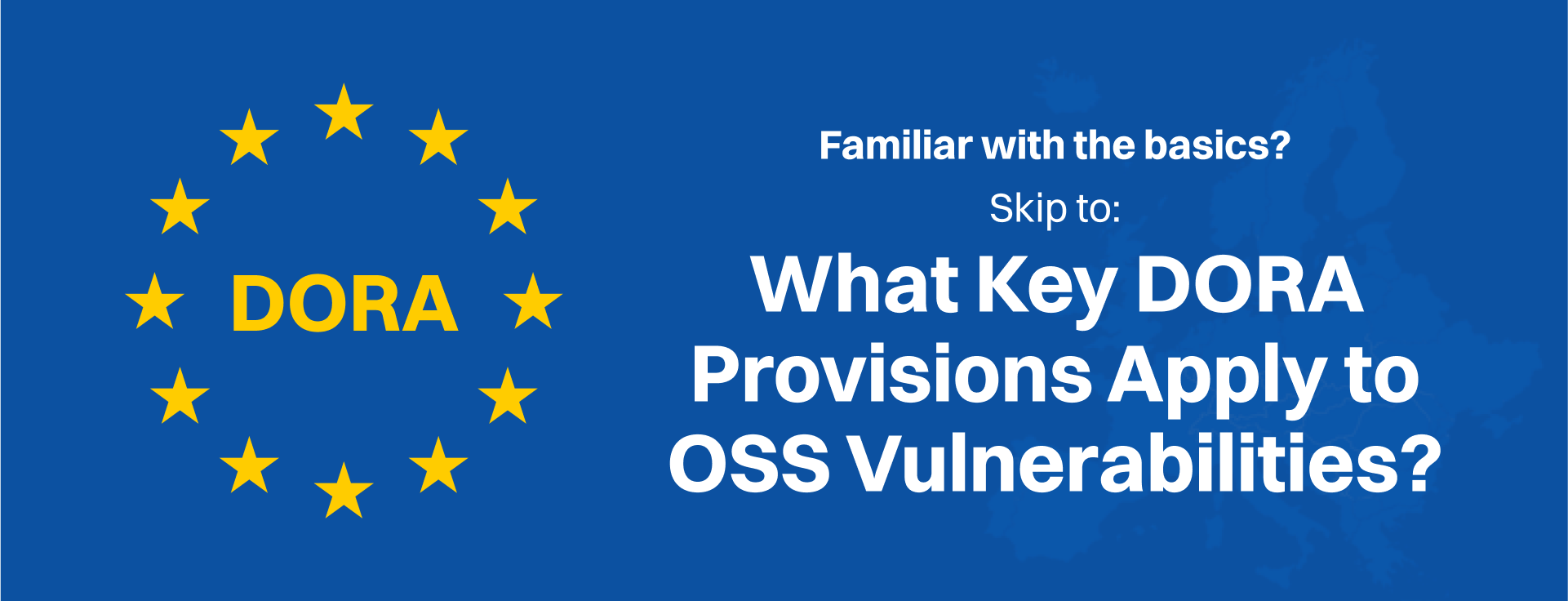 DORA

Familiar with the basics?

Skip to:

What Key DORA Provisions Apply to OSS Vulnerabilities?